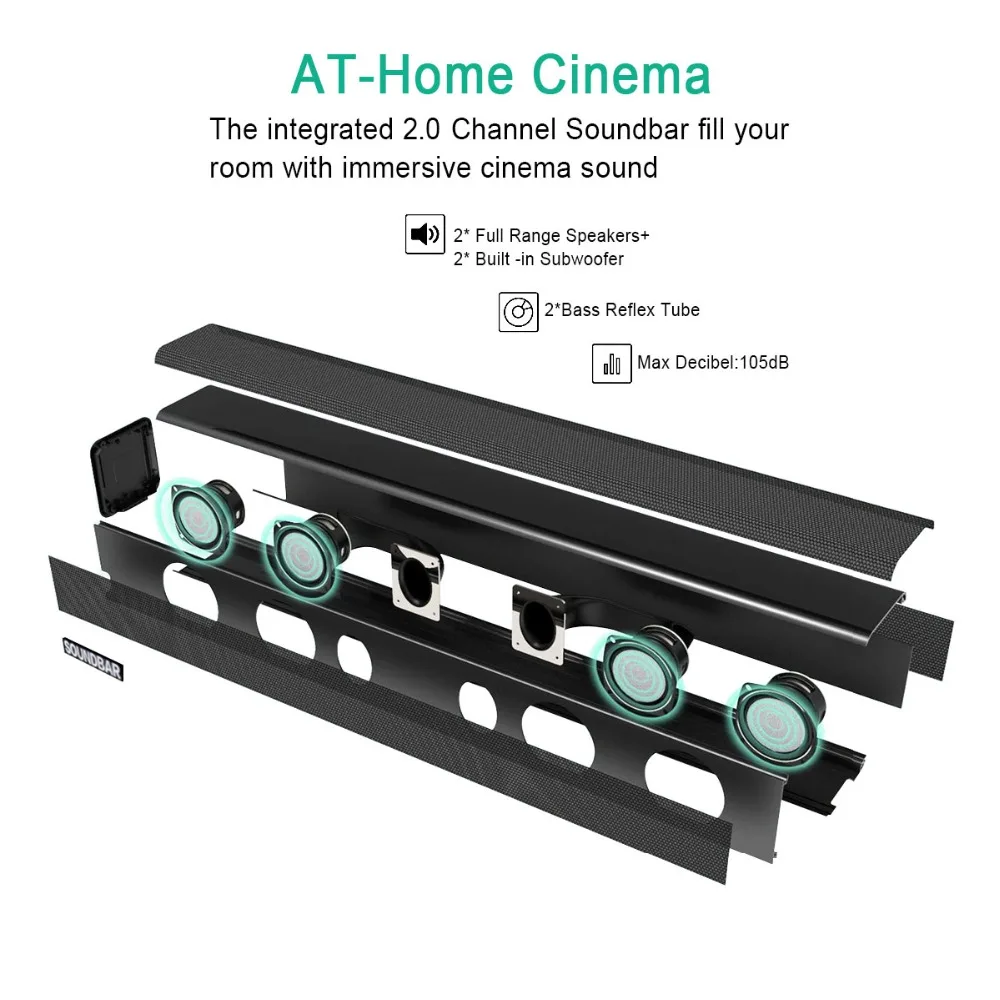 AT-Home Cinema

The integrated 2.0 Channel Soundbar fill your room with immersive cinema sound

2* Full Range Speakers+
2* Built -in Subwoofer

2*Bass Reflex Tube

Max Decibel:105dB

SOUNDBAR